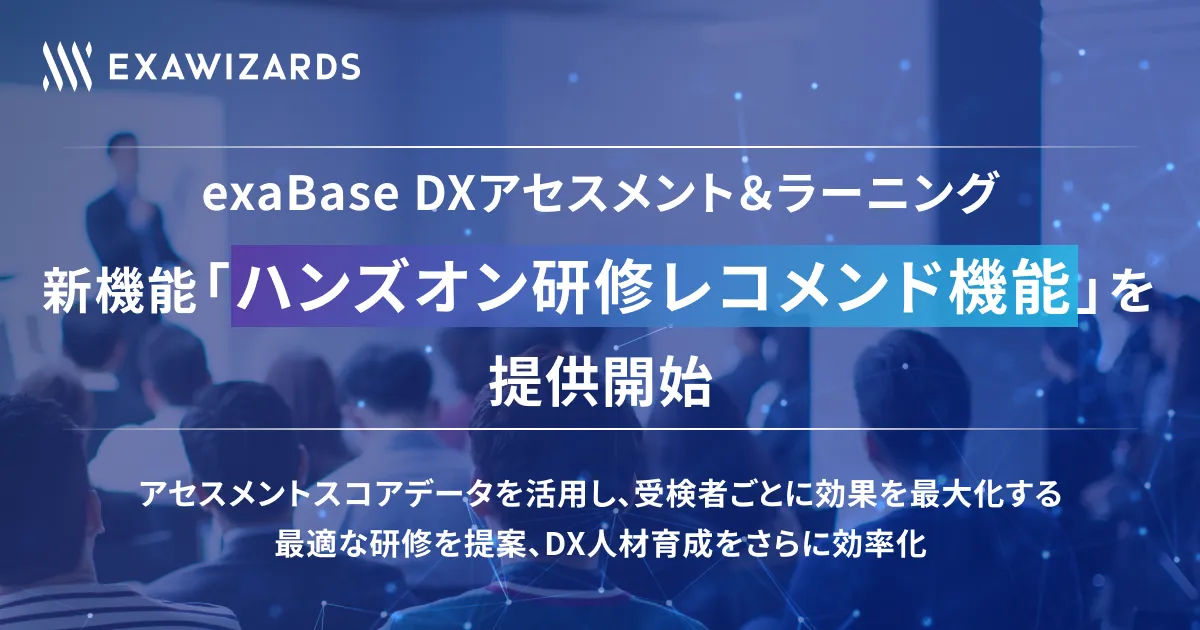 EXAWIZARDS

exaBase DXアセスメント&ラーニング

新機能「ハンズオン研修レコメンド機能」を提供開始

アセスメントスコアデータを活用し、受検者ごとに効果を最大化する最適な研修を提案、DX人材育成をさらに効率化